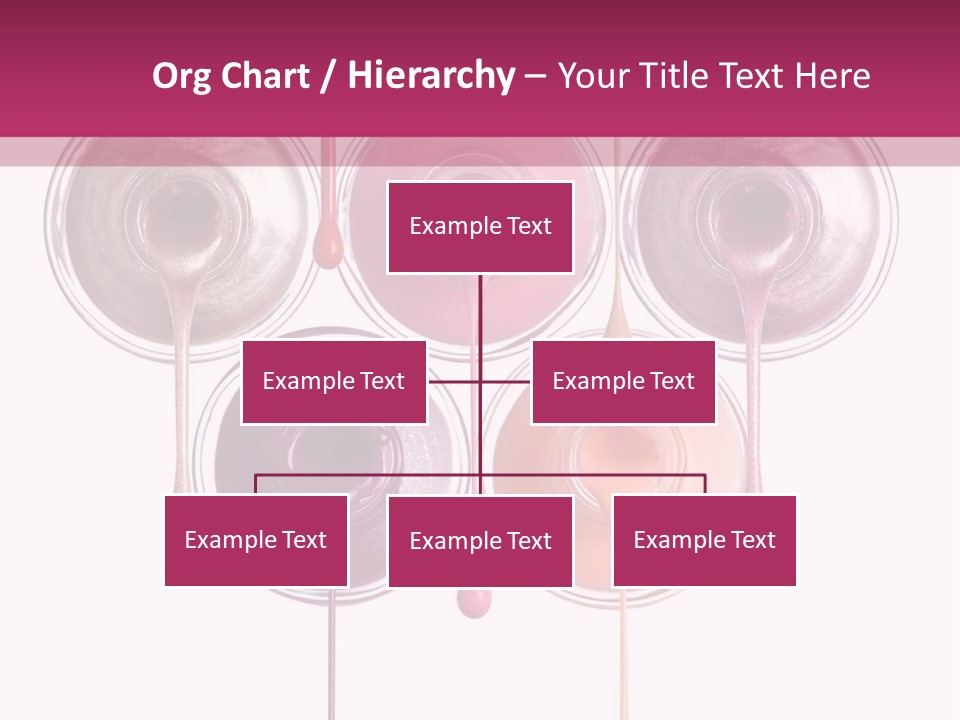 Org Chart / Hierarchy – Your Title Text Here

Example Text

Example Text

Example Text

Example Text

Example Text

Example Text